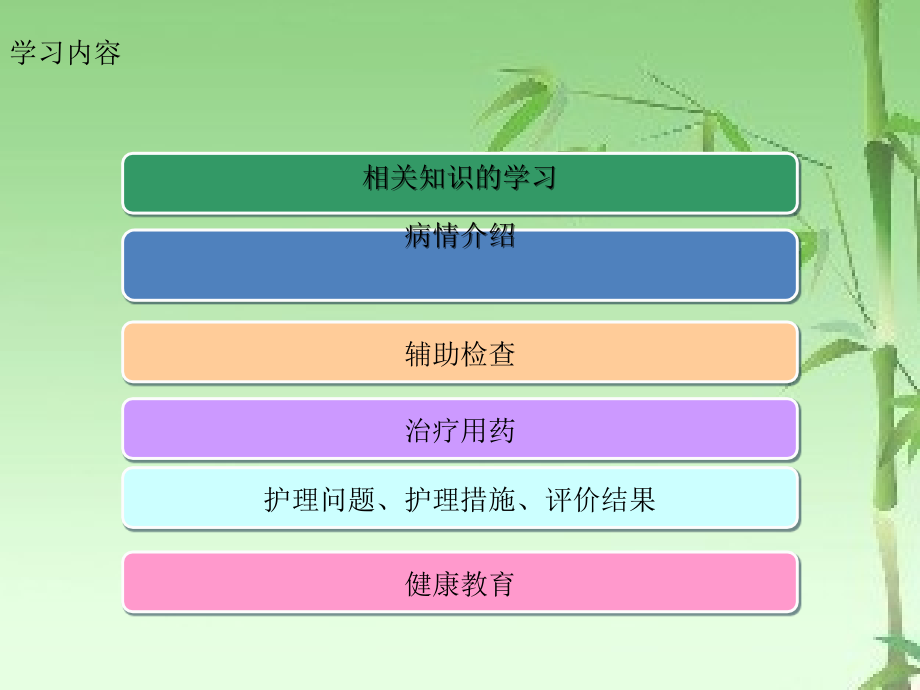 学习内容

相关知识的学习

病情介绍

辅助检查

治疗用药

护理问题、护理措施、评价结果

健康教育